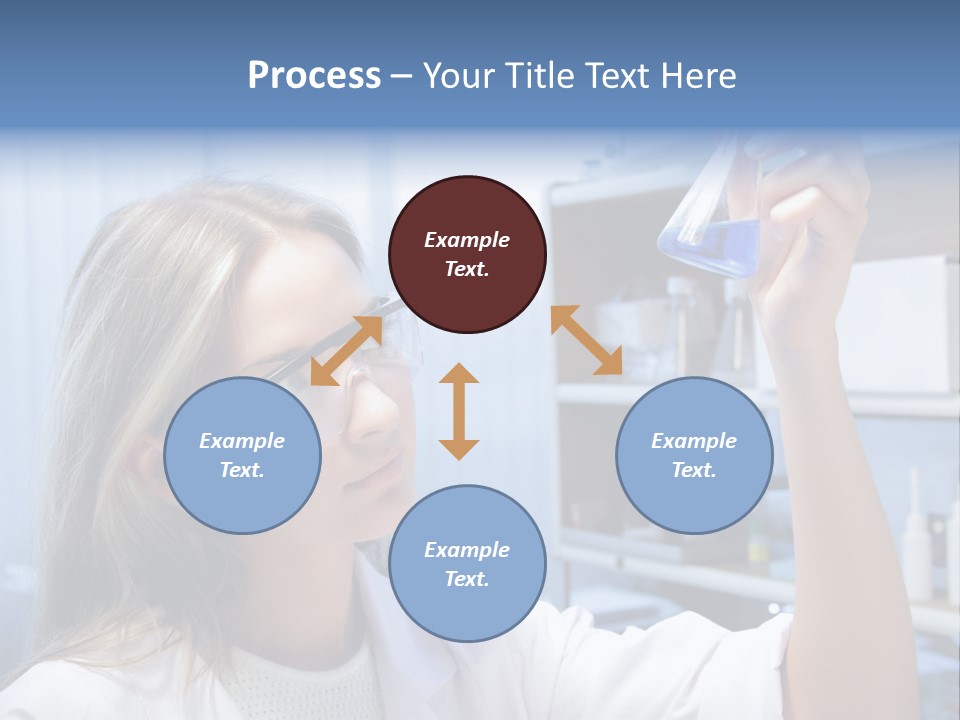 Process – Your Title Text Here

Example Text.

Example Text.

Example Text.

Example Text.